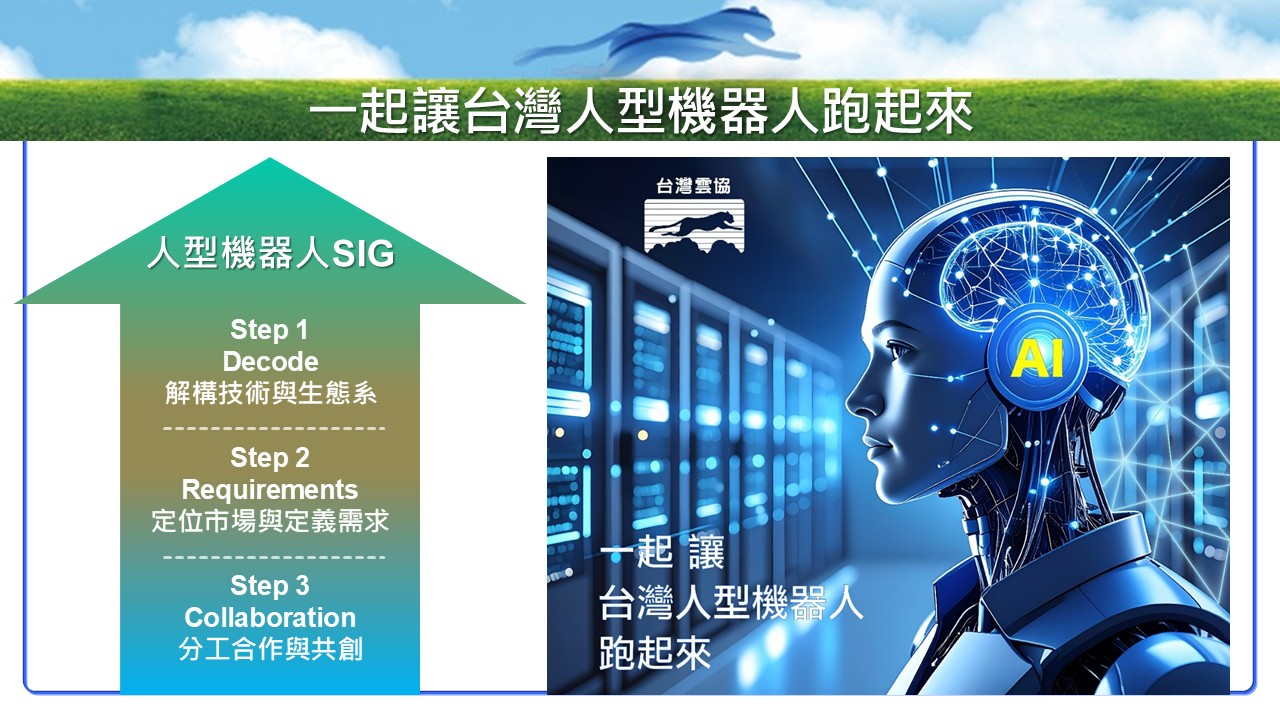 一起讓台灣人型機器人跑起來

人型機器人SIG

Step 1
Decode
解構技術與生態系

Step 2
Requirements
定位市場與定義需求

Step 3
Collaboration
分工合作與共創

台灣雲協

AI

一起 讓
台灣人型機器人
跑起來